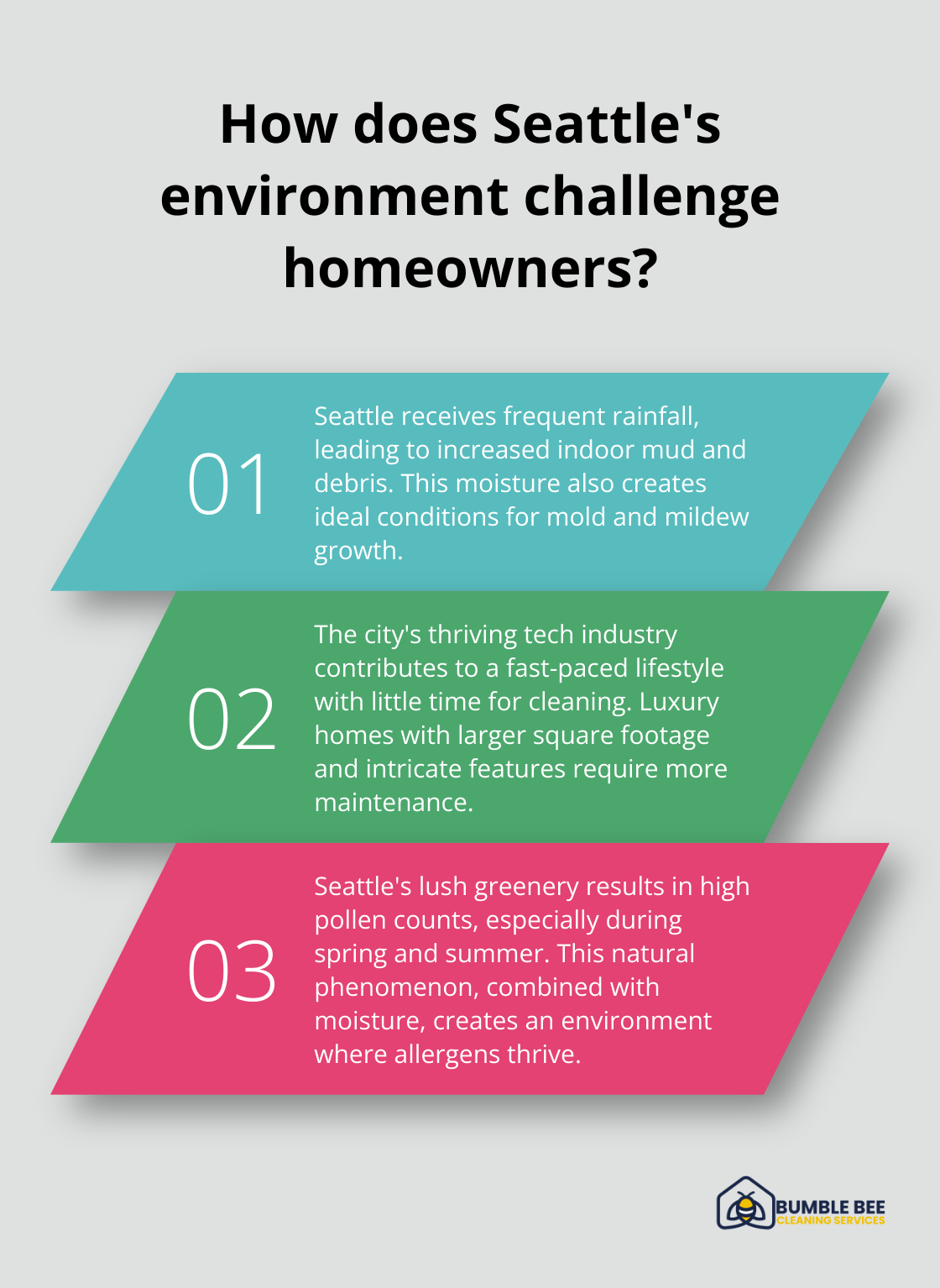 How does Seattle's environment challenge homeowners?

01

Seattle receives frequent rainfall, leading to increased indoor mud and debris. This moisture also creates ideal conditions for mold and mildew growth.

02

The city's thriving tech industry contributes to a fast-paced lifestyle with little time for cleaning. Luxury homes with larger square footage and intricate features require more maintenance.

03

Seattle's lush greenery results in high pollen counts, especially during spring and summer. This natural phenomenon, combined with moisture, creates an environment where allergens thrive.

BUMBLE BEE
CLEANING SERVICES